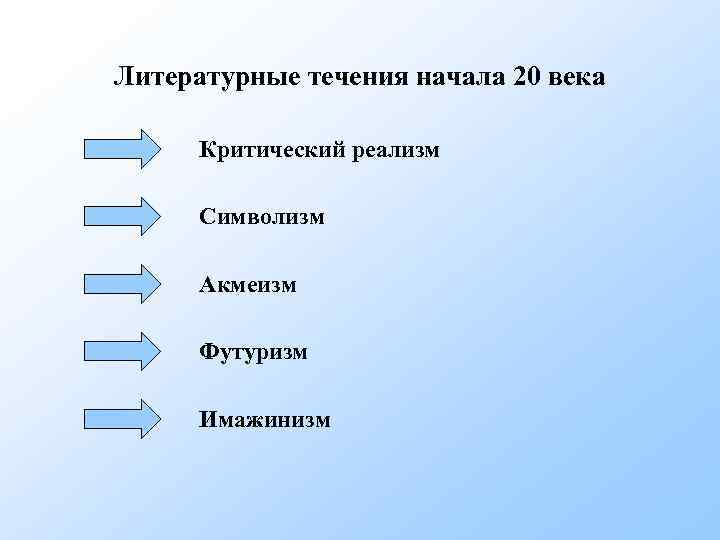 Литературные течения начала 20 века

Критический реализм

Символизм

Акмеизм

Футуризм

Имажинизм